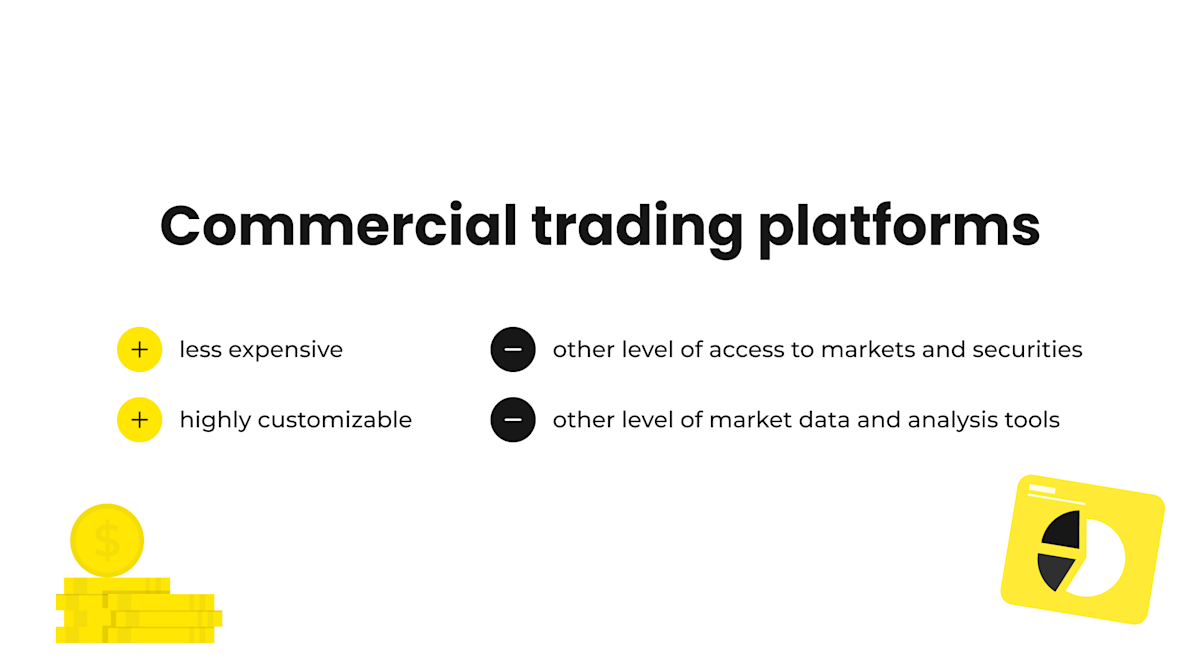 Commercial trading platforms

+ less expensive

+ highly customizable

− other level of access to markets and securities

− other level of market data and analysis tools

$